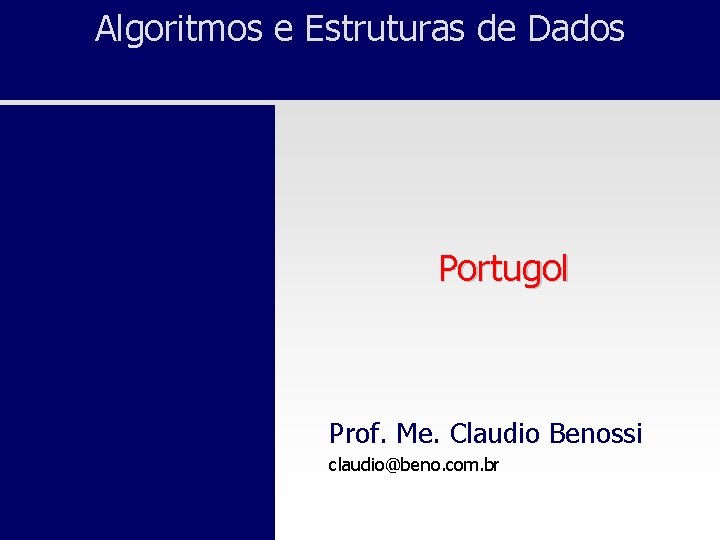 Algoritmos e Estruturas de Dados

Portugol

Prof. Me. Claudio Benossi

claudio@beno.com.br